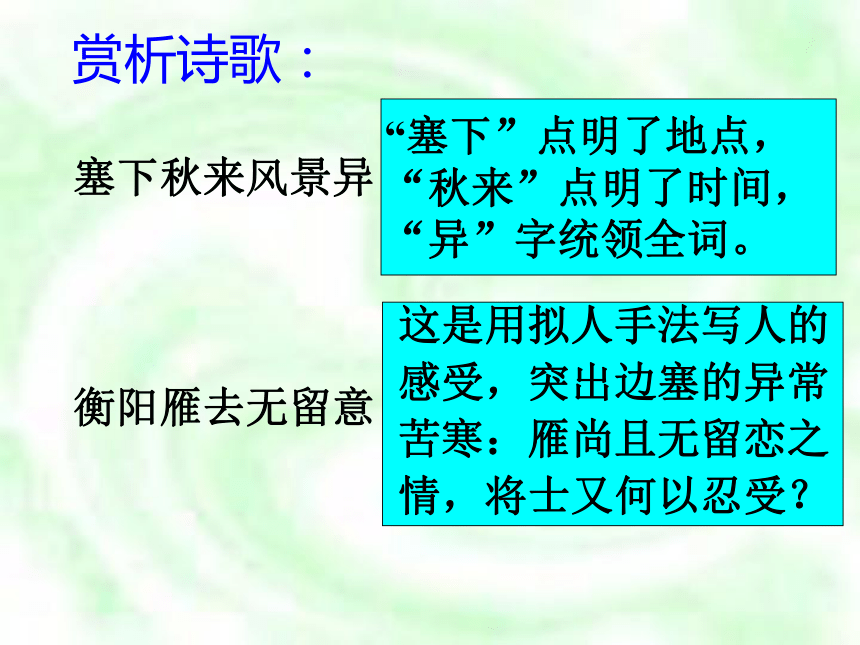 赏析诗歌：

塞下秋来风景异

“塞下”点明了地点，“秋来”点明了时间，“异”字统领全词。

衡阳雁去无留意

这是用拟人手法写人的感受，突出边塞的异常苦寒：雁尚且无留恋之情，将士又何以忍受？